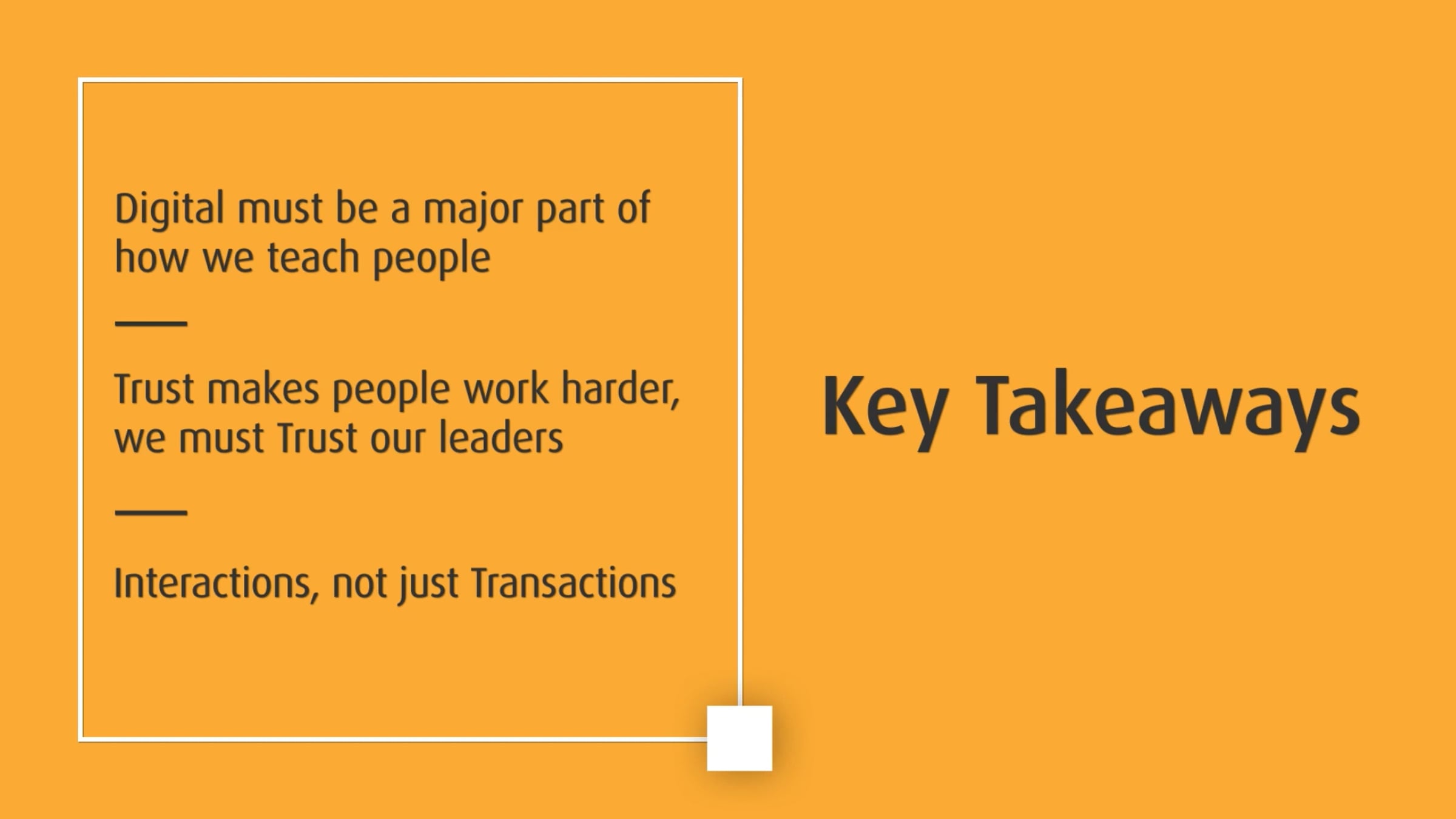 Digital must be a major part of how we teach people

Trust makes people work harder, we must Trust our leaders

Interactions, not just Transactions

Key Takeaways